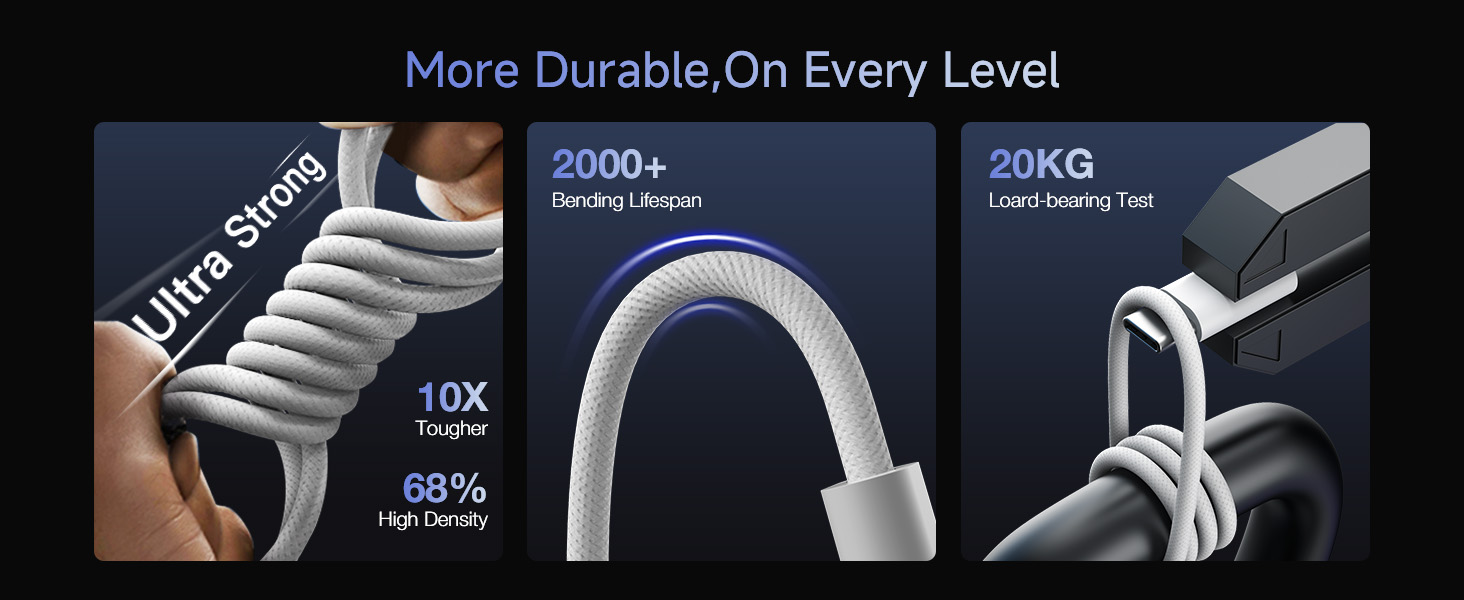 More Durable,On Every Level

Ultra Strong

10X
Tougher

68%
High Density

2000+
Bending Lifespan

20KG
Loard-bearing Test